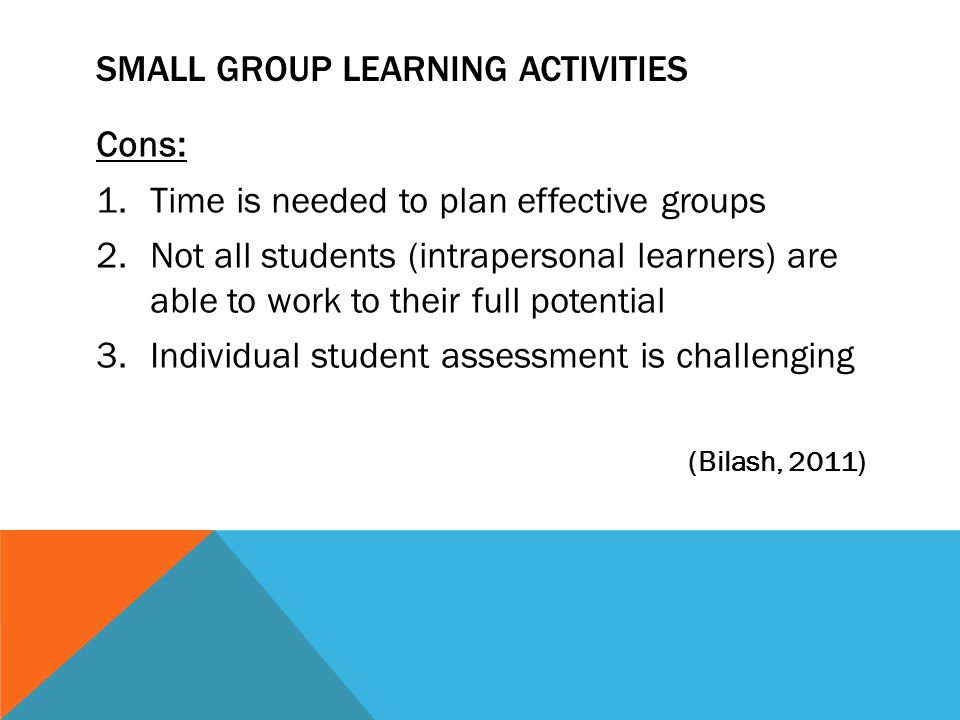 SMALL GROUP LEARNING ACTIVITIES

Cons:

1. Time is needed to plan effective groups
2. Not all students (intrapersonal learners) are able to work to their full potential
3. Individual student assessment is challenging

(Bilash, 2011)